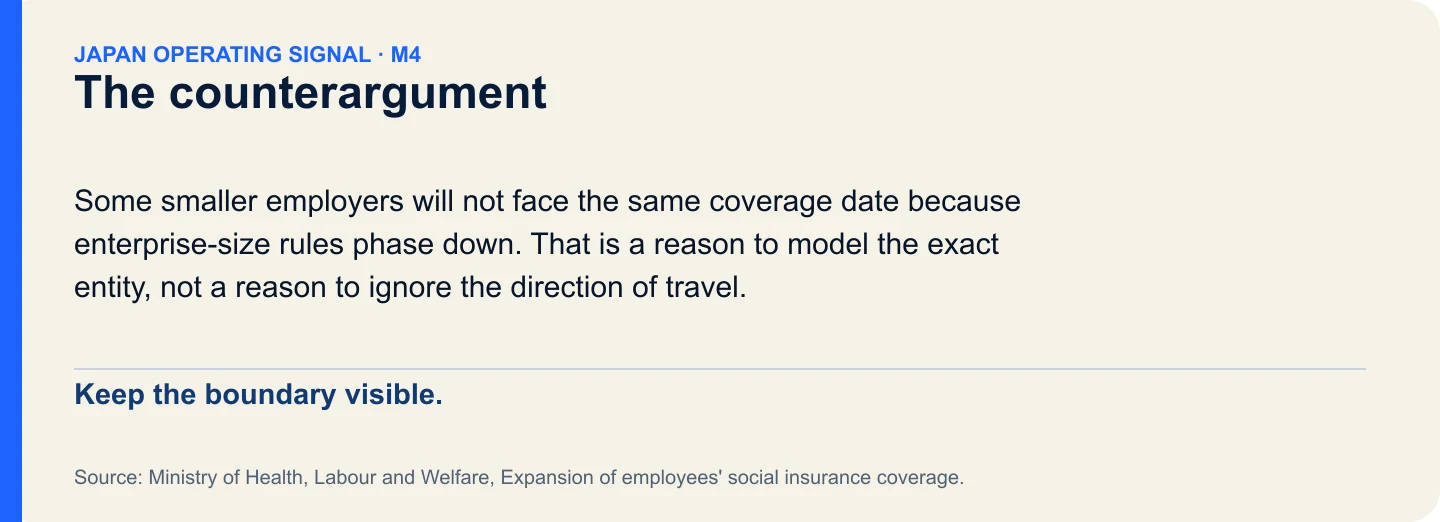 JAPAN OPERATING SIGNAL · M4
The counterargument

Some smaller employers will not face the same coverage date because enterprise-size rules phase down. That is a reason to model the exact entity, not a reason to ignore the direction of travel.

Keep the boundary visible.

Source: Ministry of Health, Labour and Welfare, Expansion of employees' social insurance coverage.